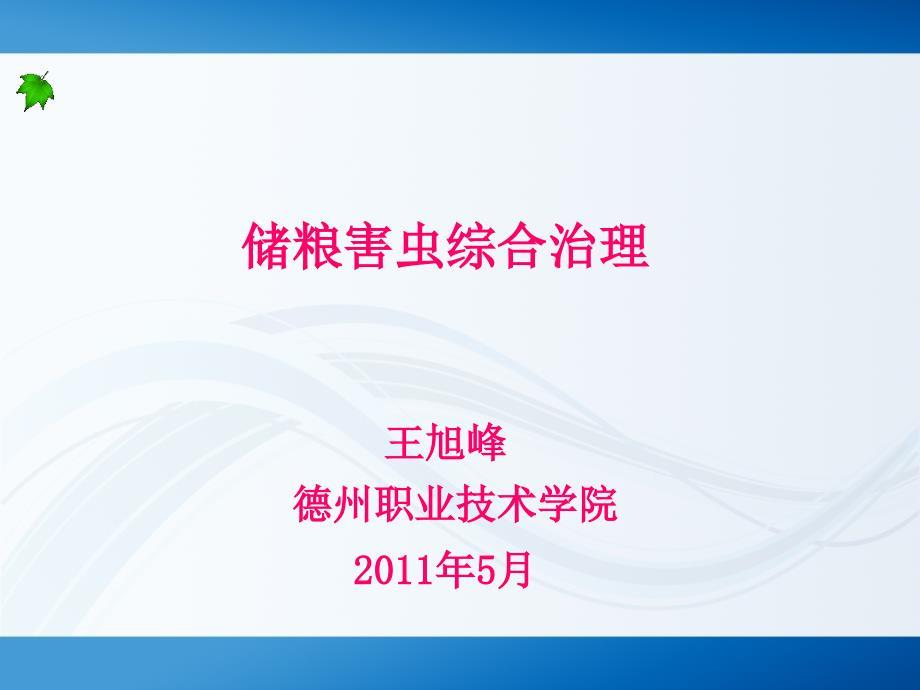 储粮害虫综合治理

王旭峰
德州职业技术学院
2011年5月